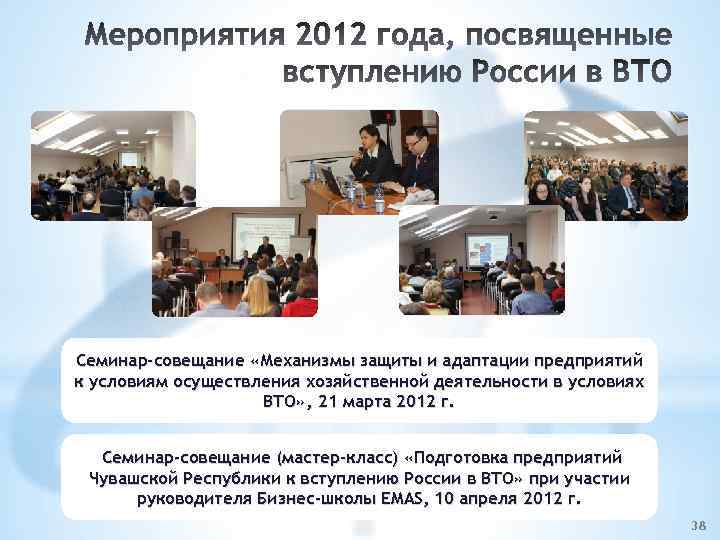 Мероприятия 2012 года, посвященные вступлению России в ВТО

Семинар-совещание «Механизмы защиты и адаптации предприятий к условиям осуществления хозяйственной деятельности в условиях ВТО», 21 марта 2012 г.

Семинар-совещание (мастер-класс) «Подготовка предприятий Чувашской Республики к вступлению России в ВТО» при участии руководителя Бизнес-школы EMAS, 10 апреля 2012 г.

38